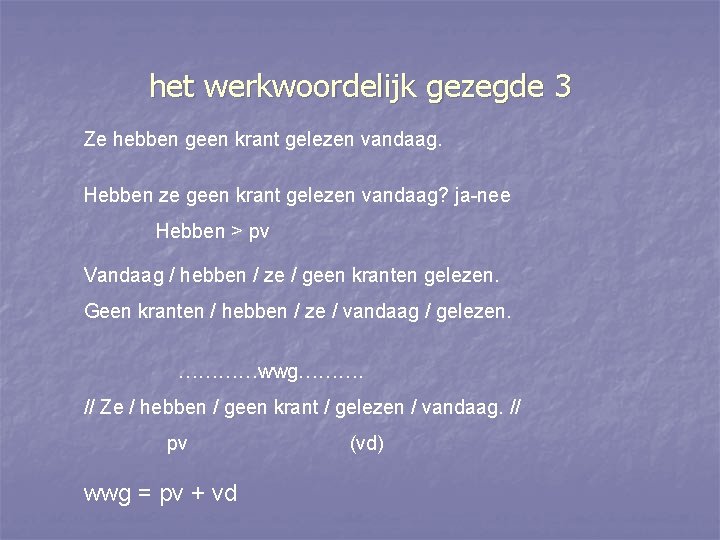 het werkwoordelijk gezegde 3

Ze hebben geen krant gelezen vandaag.

Hebben ze geen krant gelezen vandaag? ja-nee

Hebben > pv

Vandaag / hebben / ze / geen kranten gelezen.

Geen kranten / hebben / ze / vandaag / gelezen.

…………wwg……….

// Ze / hebben / geen krant / gelezen / vandaag. //

pv (vd)

wwg = pv + vd